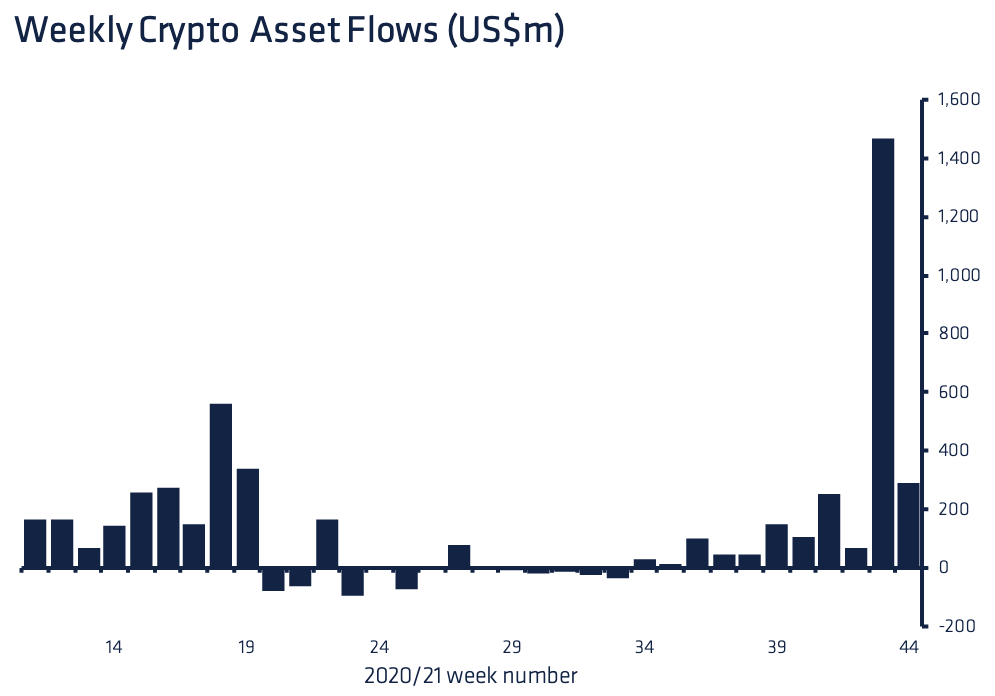 Weekly Crypto Asset Flows (US$m)

1,600
1,400
1,200
1,000
800
600
400
200
0
-200

14
19
24
29
34
39
44

2020/21 week number